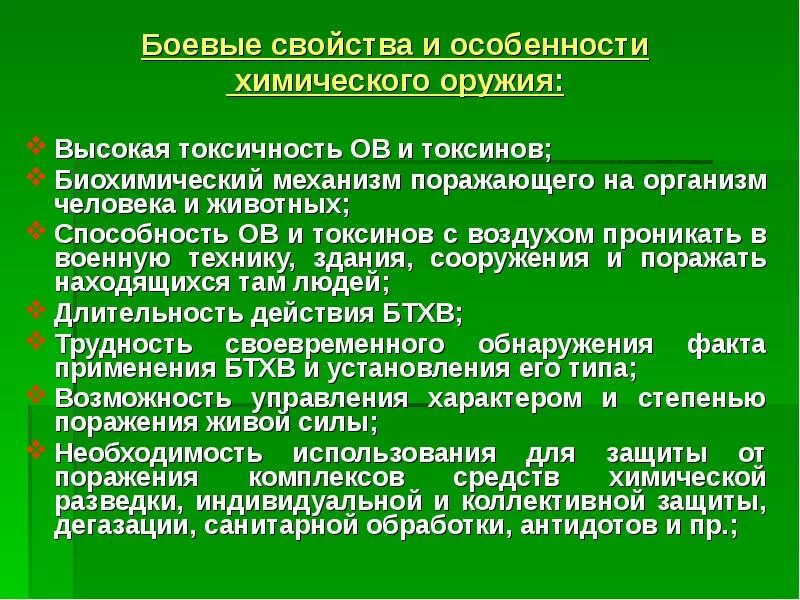 Боевые свойства и особенности химического оружия:

❖ Высокая токсичность ОВ и токсинов;
❖ Биохимический механизм поражающего на организм человека и животных;
❖ Способность ОВ и токсинов с воздухом проникать в военную технику, здания, сооружения и поражать находящихся там людей;
❖ Длительность действия БТХВ;
❖ Трудность своевременного обнаружения факта применения БТХВ и установления его типа;
❖ Возможность управления характером и степенью поражения живой силы;
❖ Необходимость использования для защиты от поражения комплексов средств химической разведки, индивидуальной и коллективной защиты, дегазации, санитарной обработки, антидотов и пр.;